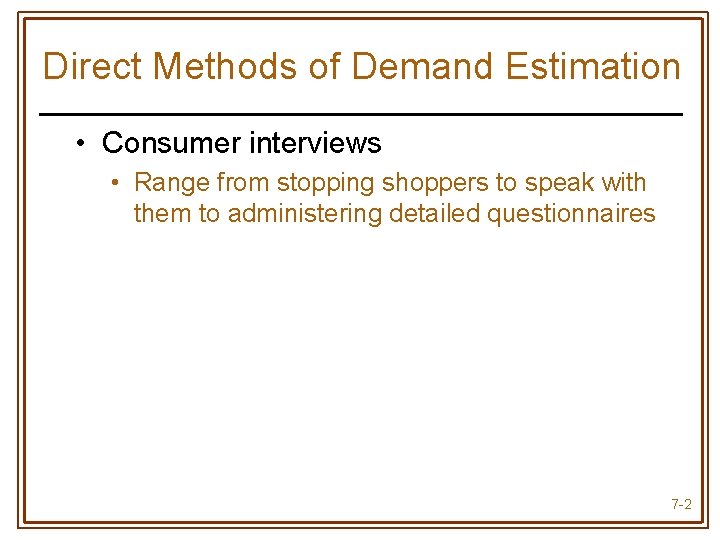 Direct Methods of Demand Estimation

• Consumer interviews
  • Range from stopping shoppers to speak with them to administering detailed questionnaires

7-2